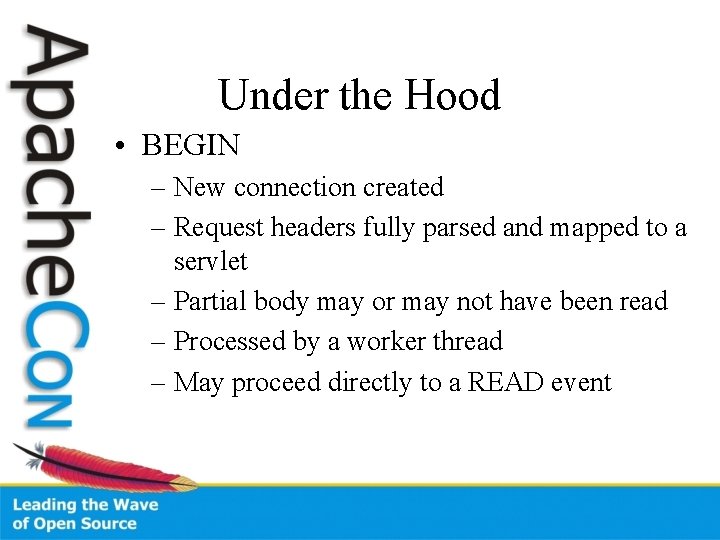 ApacheCon

Under the Hood

• BEGIN
– New connection created
– Request headers fully parsed and mapped to a servlet
– Partial body may or may not have been read
– Processed by a worker thread
– May proceed directly to a READ event

Leading the Wave of Open Source